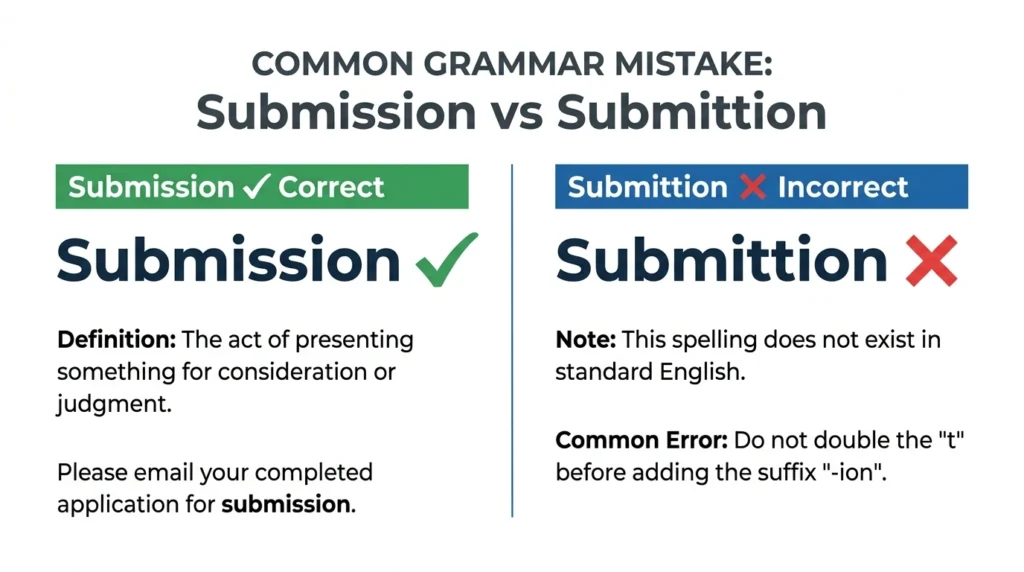 COMMON GRAMMAR MISTAKE:
Submission vs Submittion

Submission ✓ Correct

Submission ✓

Definition: The act of presenting something for consideration or judgment.

Please email your completed application for submission.

Submittion ✗ Incorrect

Submittion ✗

Note: This spelling does not exist in standard English.

Common Error: Do not double the "t" before adding the suffix "-ion".